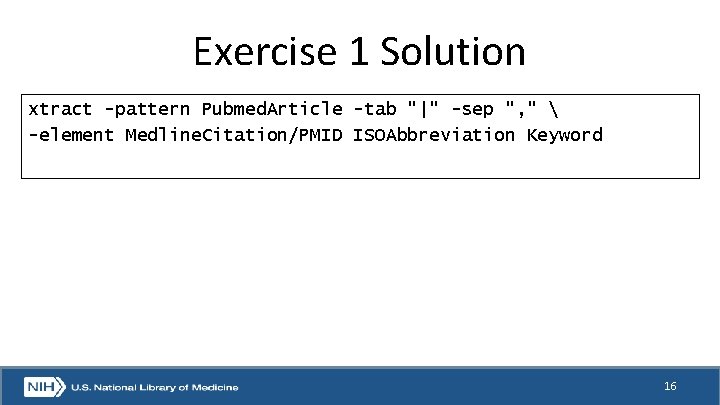 Exercise 1 Solution

xtract -pattern PubmedArticle -tab "|" -sep "," \
-element MedlineCitation/PMID ISOAbbreviation Keyword

NIH U.S. National Library of Medicine

16